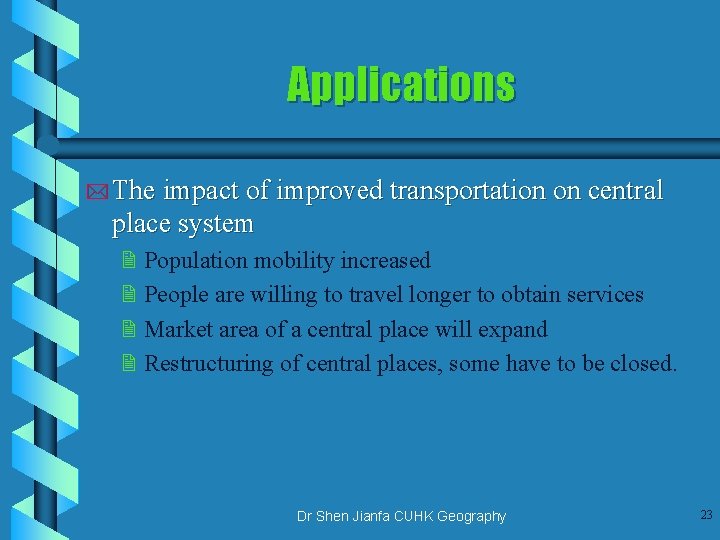 Applications

The impact of improved transportation on central place system

Population mobility increased

People are willing to travel longer to obtain services

Market area of a central place will expand

Restructuring of central places, some have to be closed.

Dr Shen Jianfa CUHK Geography

23